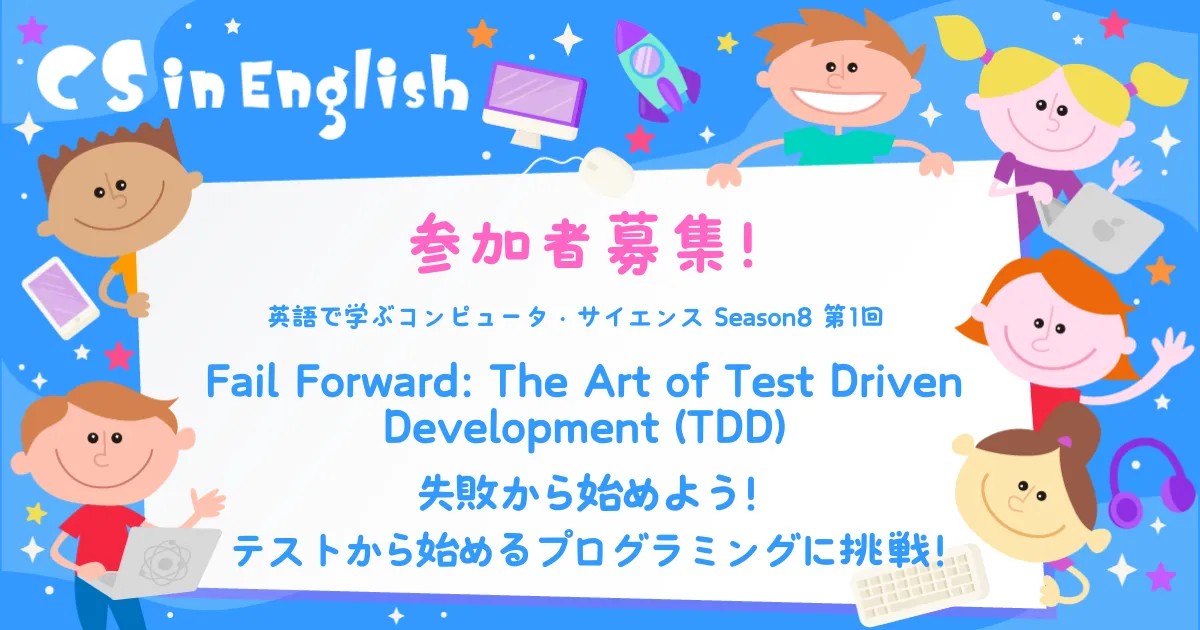 CS in English

参加者募集!

英語で学ぶコンピュータ・サイエンス Season8 第1回

Fail Forward: The Art of Test Driven Development (TDD)

失敗から始めよう!
テストから始めるプログラミングに挑戦!